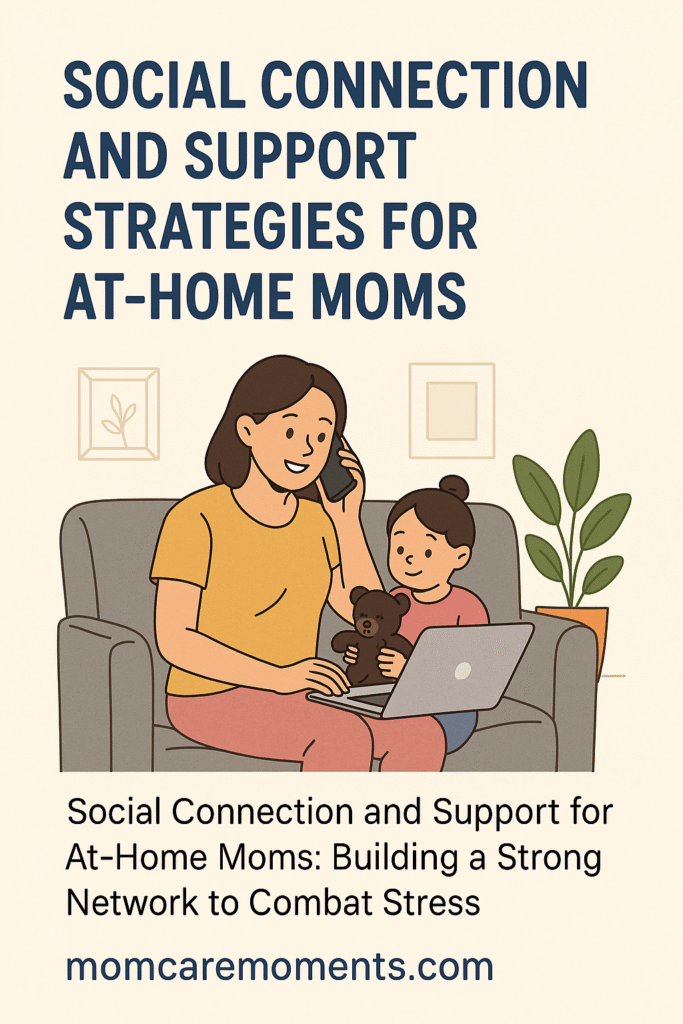 SOCIAL CONNECTION AND SUPPORT STRATEGIES FOR AT-HOME MOMS

Social Connection and Support for At-Home Moms: Building a Strong Network to Combat Stress

momcaremoments.com